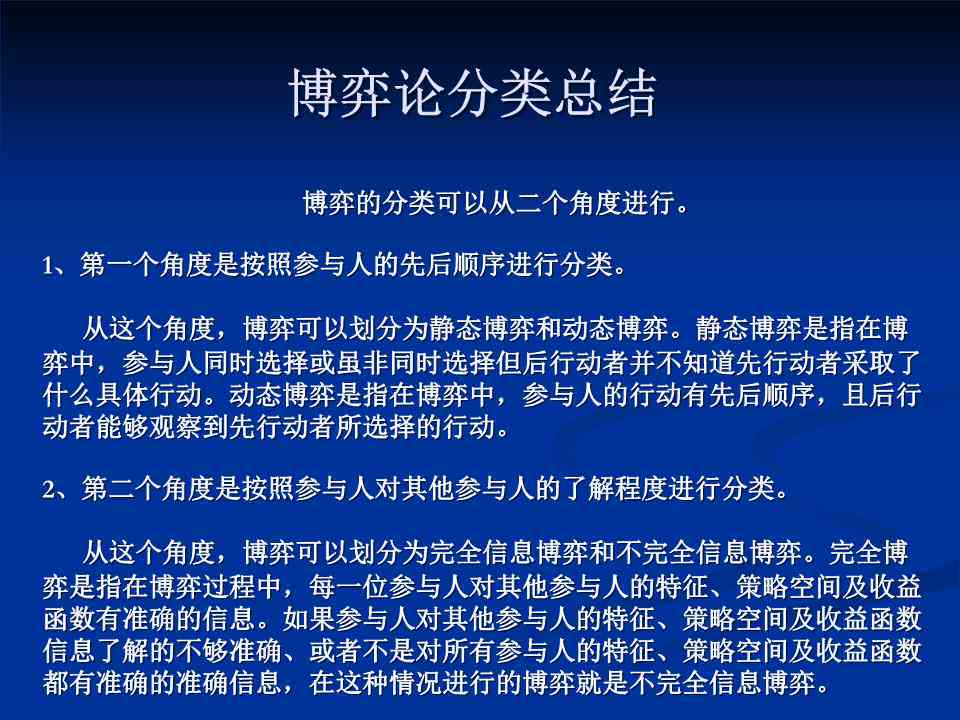 博弈论分类总结

博弈的分类可以从二个角度进行。

1、第一个角度是按照参与人的先后顺序进行分类。

从这个角度，博弈可以划分为静态博弈和动态博弈。静态博弈是指在博弈中，参与人同时选择或虽非同时选择但后行动者并不知道先行动者采取了什么具体行动。动态博弈是指在博弈中，参与人的行动有先后顺序，且后行动者能够观察到先行动者所选择的行动。

2、第二个角度是按照参与人对其他参与人的了解程度进行分类。

从这个角度，博弈可以划分为完全信息博弈和不完全信息博弈。完全博弈是指在博弈过程中，每一位参与人对其他参与人的特征、策略空间及收益函数有准确的信息。如果参与人对其他参与人的特征、策略空间及收益函数信息了解的不够准确、或者不是对所有参与人的特征、策略空间及收益函数都有准确的准确信息，在这种情况进行的博弈就是不完全信息博弈。